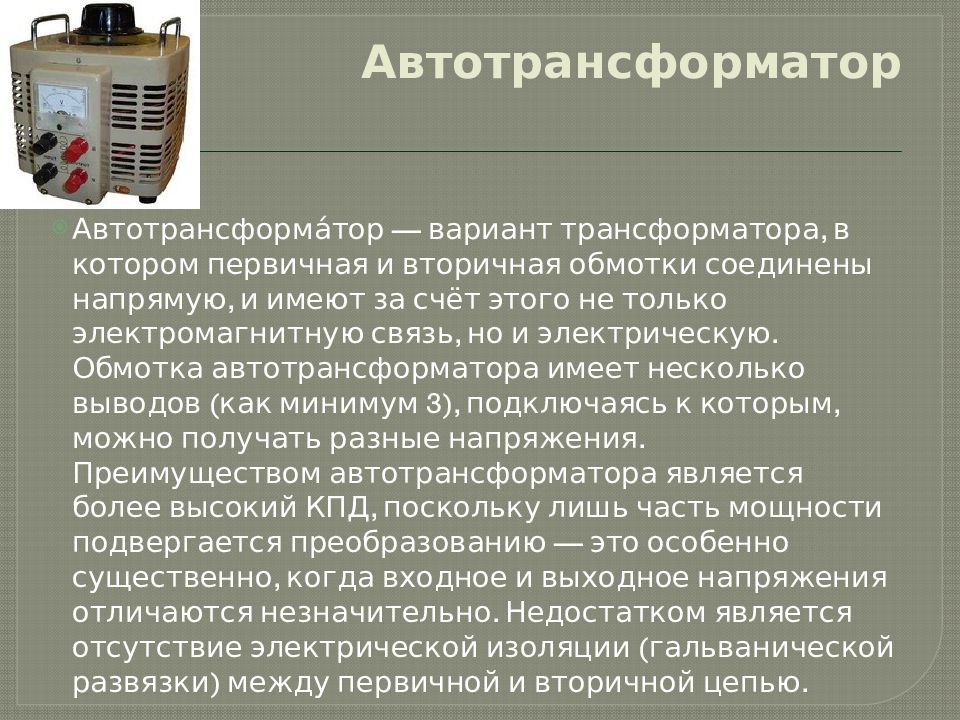 Автотрансформатор

Автотрансформа́тор — вариант трансформатора, в котором первичная и вторичная обмотки соединены напрямую, и имеют за счёт этого не только электромагнитную связь, но и электрическую. Обмотка автотрансформатора имеет несколько выводов (как минимум 3), подключаясь к которым, можно получать разные напряжения. Преимуществом автотрансформатора является более высокий КПД, поскольку лишь часть мощности подвергается преобразованию — это особенно существенно, когда входное и выходное напряжения отличаются незначительно. Недостатком является отсутствие электрической изоляции (гальванической развязки) между первичной и вторичной цепью.